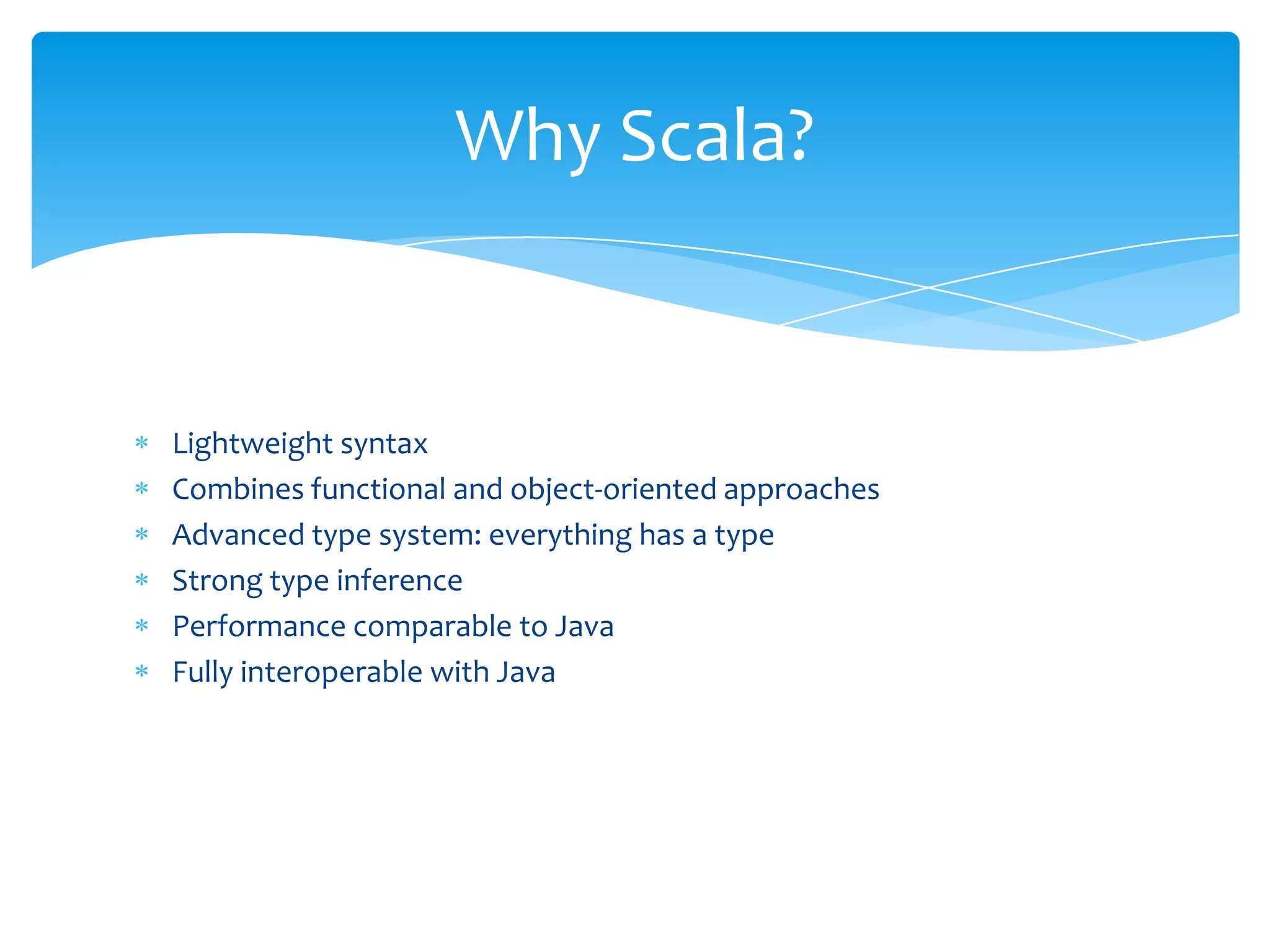 Why Scala?

* Lightweight syntax
* Combines functional and object-oriented approaches
* Advanced type system: everything has a type
* Strong type inference
* Performance comparable to Java
* Fully interoperable with Java